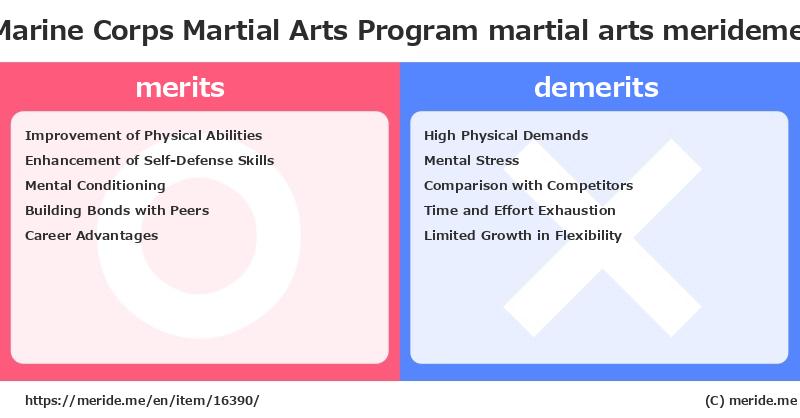 Marine Corps Martial Arts Program martial arts merideme

merits

Improvement of Physical Abilities
Enhancement of Self-Defense Skills
Mental Conditioning
Building Bonds with Peers
Career Advantages

demerits

High Physical Demands
Mental Stress
Comparison with Competitors
Time and Effort Exhaustion
Limited Growth in Flexibility

https://meride.me/en/item/16390/

(C) meride.me